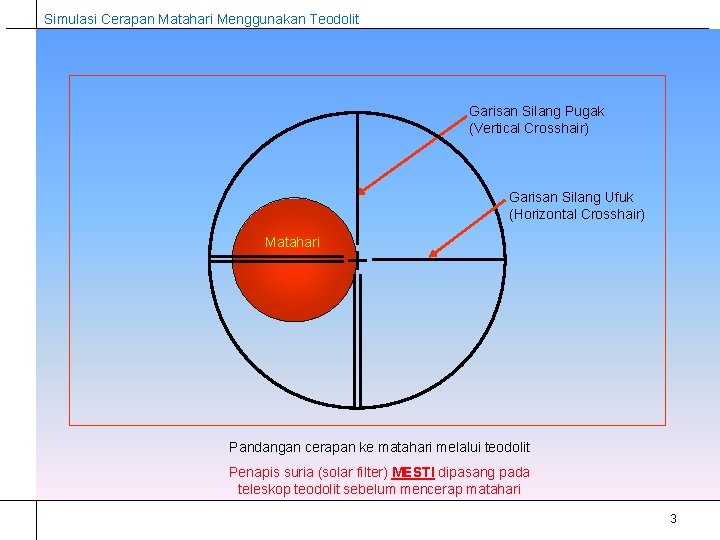 Simulasi Cerapan Matahari Menggunakan Teodolit

Garisan Silang Pugak (Vertical Crosshair)

Garisan Silang Ufuk (Horizontal Crosshair)

Matahari

Pandangan cerapan ke matahari melalui teodolit

Penapis suria (solar filter) MESTI dipasang pada teleskop teodolit sebelum mencerap matahari

3